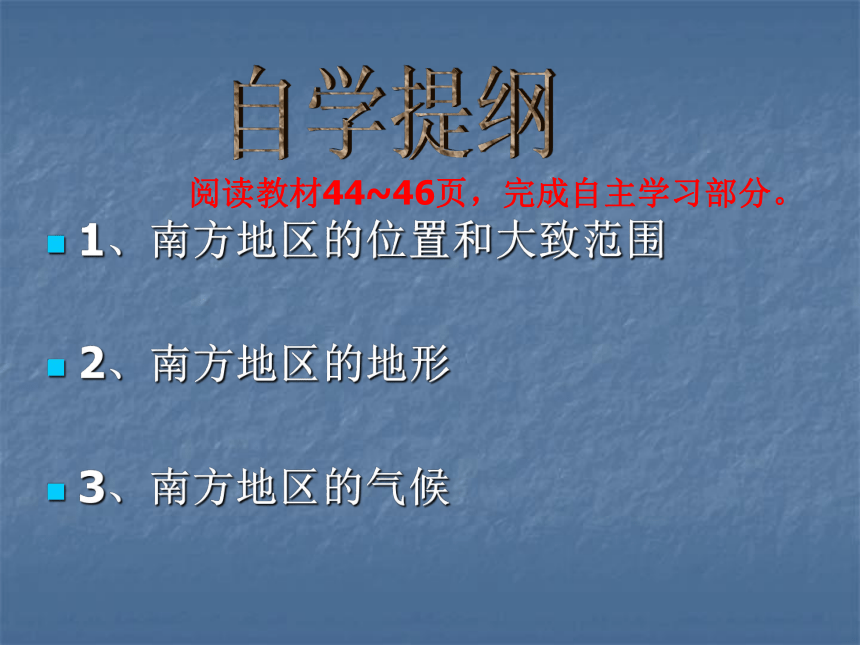 自学提纲

阅读教材44~46页，完成自主学习部分。

1、南方地区的位置和大致范围

2、南方地区的地形

3、南方地区的气候